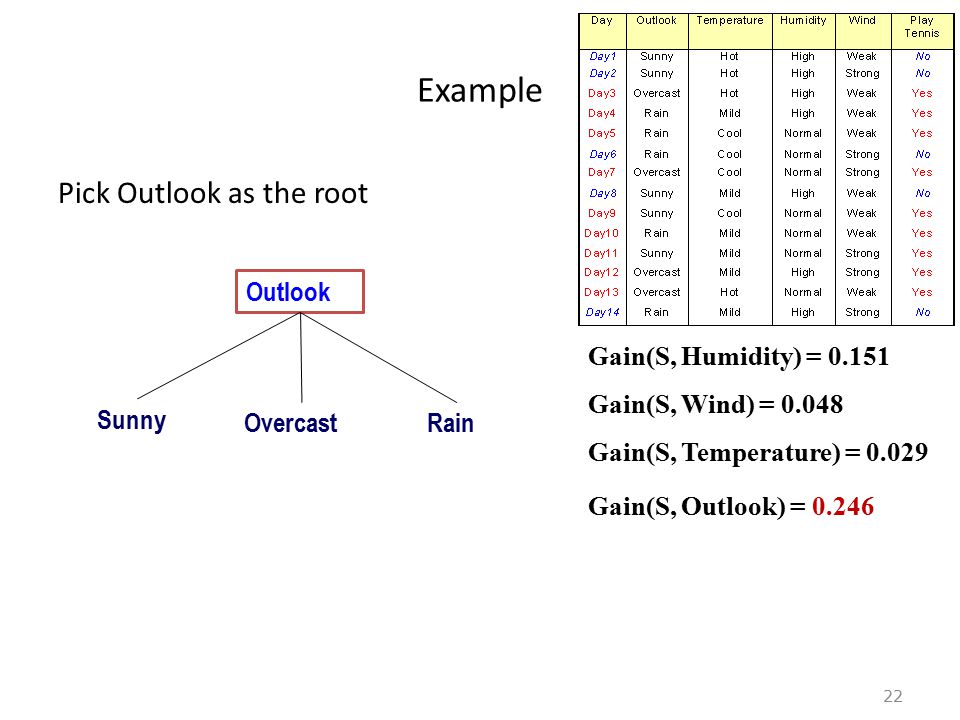 Example

| Day | Outlook | Temperature | Humidity | Wind | Play Tennis |
|---|---|---|---|---|---|
| Day1 | Sunny | Hot | High | Weak | No |
| Day2 | Sunny | Hot | High | Strong | No |
| Day3 | Overcast | Hot | High | Weak | Yes |
| Day4 | Rain | Mild | High | Weak | Yes |
| Day5 | Rain | Cool | Normal | Weak | Yes |
| Day6 | Rain | Cool | Normal | Strong | No |
| Day7 | Overcast | Cool | Normal | Strong | Yes |
| Day8 | Sunny | Mild | High | Weak | No |
| Day9 | Sunny | Cool | Normal | Weak | Yes |
| Day10 | Rain | Mild | Normal | Weak | Yes |
| Day11 | Sunny | Mild | Normal | Strong | Yes |
| Day12 | Overcast | Mild | High | Strong | Yes |
| Day13 | Overcast | Hot | Normal | Weak | Yes |
| Day14 | Rain | Mild | High | Strong | No |

Pick Outlook as the root

Outlook

Sunny Overcast Rain

Gain(S, Humidity) = 0.151

Gain(S, Wind) = 0.048

Gain(S, Temperature) = 0.029

Gain(S, Outlook) = 0.246

22